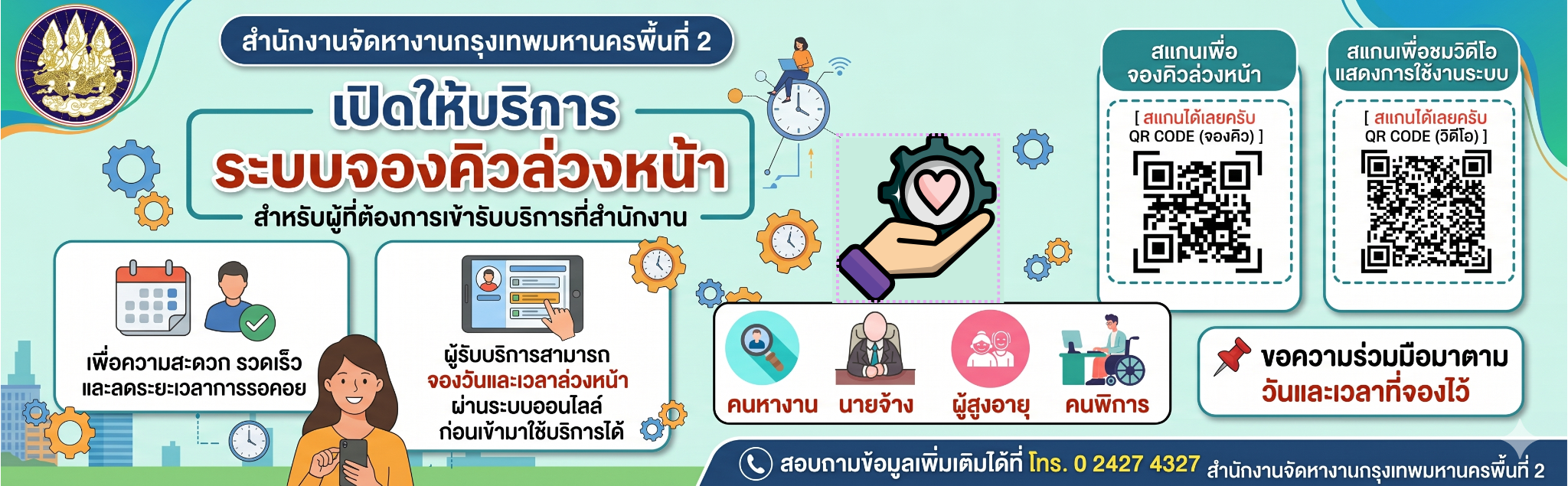 สำนักงานจัดหางานกรุงเทพมหานครพื้นที่ 2

เปิดให้บริการ
ระบบจองคิวล่วงหน้า
สำหรับผู้ที่ต้องการเข้ารับบริการที่สำนักงาน

เพื่อความสะดวก รวดเร็ว และลดระยะเวลาการรอคอย

ผู้รับบริการสามารถ จองวันและเวลาล่วงหน้า ผ่านระบบออนไลน์ ก่อนเข้ามาใช้บริการได้

คนหางาน นายจ้าง ผู้สูงอายุ คนพิการ

สแกนเพื่อ จองคิวล่วงหน้า
[ สแกนได้เลยครับ QR CODE (จองคิว) ]

สแกนเพื่อชมวิดีโอ แสดงการใช้งานระบบ
[ สแกนได้เลยครับ QR CODE (วิดีโอ) ]

ขอความร่วมมือมาตาม วันและเวลาที่จองไว้

สอบถามข้อมูลเพิ่มเติมได้ที่ โทร. 0 2427 4327 สำนักงานจัดหางานกรุงเทพมหานครพื้นที่ 2